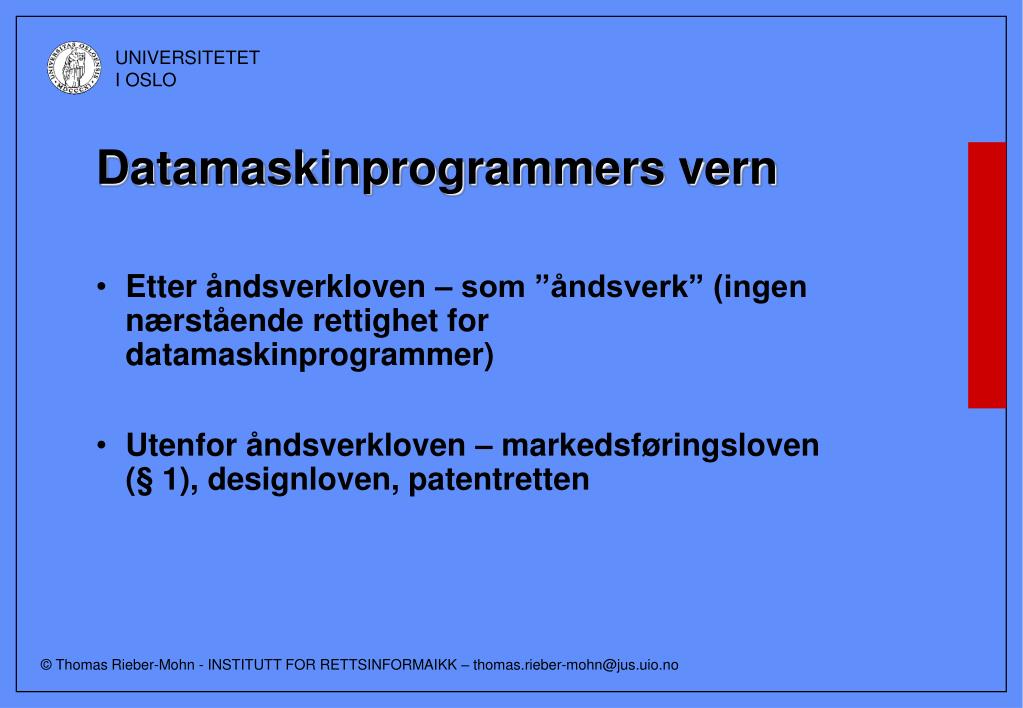 UNIVERSITETET
I OSLO

Datamaskinprogrammers vern

• Etter åndsverkloven – som ”åndsverk” (ingen nærstående rettighet for datamaskinprogrammer)

• Utenfor åndsverkloven – markedsføringsloven (§ 1), designloven, patentretten

© Thomas Rieber-Mohn - INSTITUTT FOR RETTSINFORMAIKK – thomas.rieber-mohn@jus.uio.no